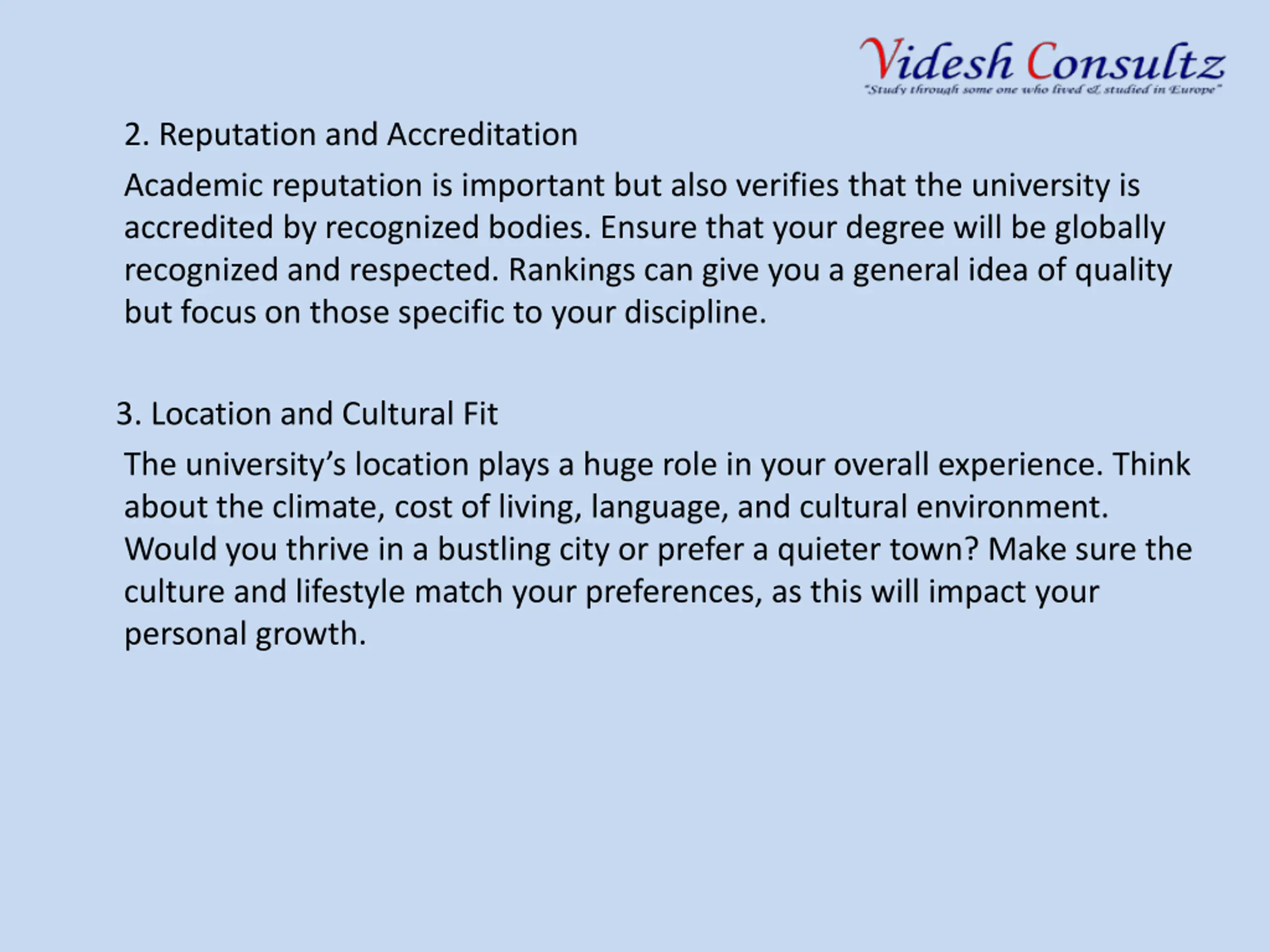 Videsh Consultz
"Study through some one who lived & studied in Europe"

2. Reputation and Accreditation

Academic reputation is important but also verifies that the university is accredited by recognized bodies. Ensure that your degree will be globally recognized and respected. Rankings can give you a general idea of quality but focus on those specific to your discipline.

3. Location and Cultural Fit

The university's location plays a huge role in your overall experience. Think about the climate, cost of living, language, and cultural environment. Would you thrive in a bustling city or prefer a quieter town? Make sure the culture and lifestyle match your preferences, as this will impact your personal growth.